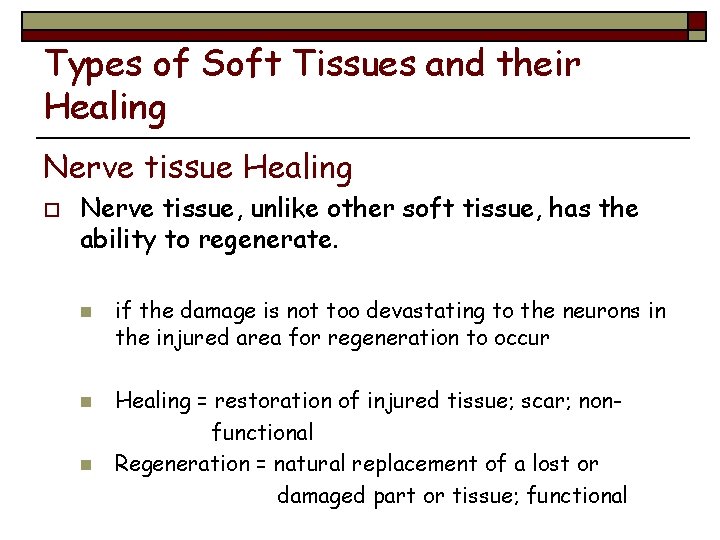 Types of Soft Tissues and their Healing

Nerve tissue Healing

Nerve tissue, unlike other soft tissue, has the ability to regenerate.

if the damage is not too devastating to the neurons in the injured area for regeneration to occur

Healing = restoration of injured tissue; scar; non-functional

Regeneration = natural replacement of a lost or damaged part or tissue; functional